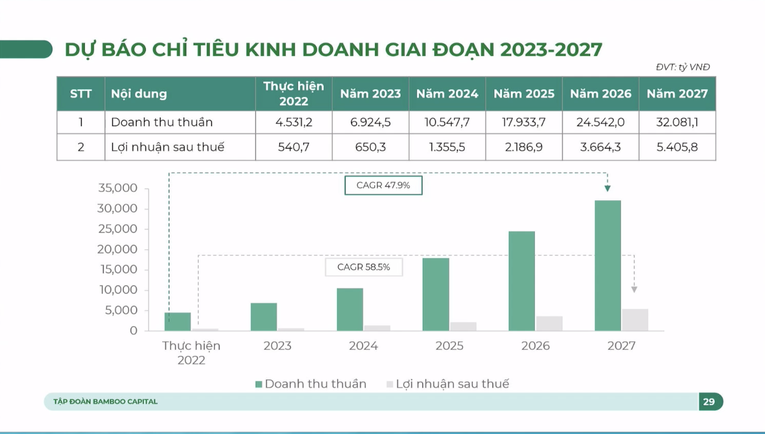 DỰ BÁO CHỈ TIÊU KINH DOANH GIAI ĐOẠN 2023-2027

ĐVT: tỷ VNĐ

| STT | Nội dung | Thực hiện 2022 | Năm 2023 | Năm 2024 | Năm 2025 | Năm 2026 | Năm 2027 |
|---|---|---|---|---|---|---|---|
| 1 | Doanh thu thuần | 4.531,2 | 6.924,5 | 10.547,7 | 17.933,7 | 24.542,0 | 32.081,1 |
| 2 | Lợi nhuận sau thuế | 540,7 | 650,3 | 1.355,5 | 2.186,9 | 3.664,3 | 5.405,8 |

CAGR 47.9%

CAGR 58.5%

35,000
30,000
25,000
20,000
15,000
10,000
5,000
0

Thực hiện 2022
2023
2024
2025
2026
2027

Doanh thu thuần
Lợi nhuận sau thuế

TẬP ĐOÀN BAMBOO CAPITAL

29